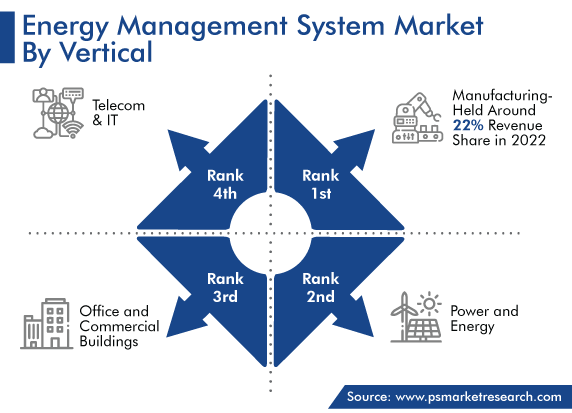 Energy Management System Market By Vertical

Telecom & IT

Manufacturing-Held Around 22% Revenue Share in 2022

Rank 4th

Rank 1st

Rank 3rd

Rank 2nd

Office and Commercial Buildings

Power and Energy

Source: www.psmarketresearch.com